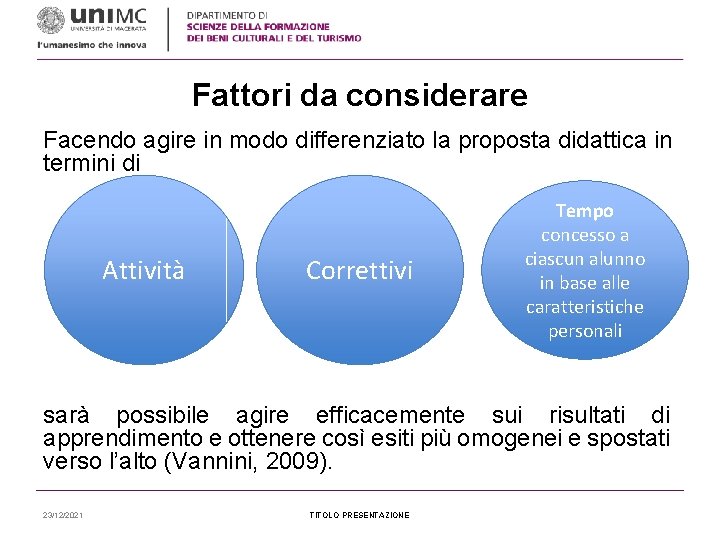 uniMC
UNIVERSITÀ DI MACERATA
l'umanesimo che innova

DIPARTIMENTO DI
SCIENZE DELLA FORMAZIONE
DEI BENI CULTURALI E DEL TURISMO

Fattori da considerare

Facendo agire in modo differenziato la proposta didattica in termini di

Attività

Correttivi

Tempo concesso a ciascun alunno in base alle caratteristiche personali

sarà possibile agire efficacemente sui risultati di apprendimento e ottenere così esiti più omogenei e spostati verso l'alto (Vannini, 2009).

23/12/2021

TITOLO PRESENTAZIONE